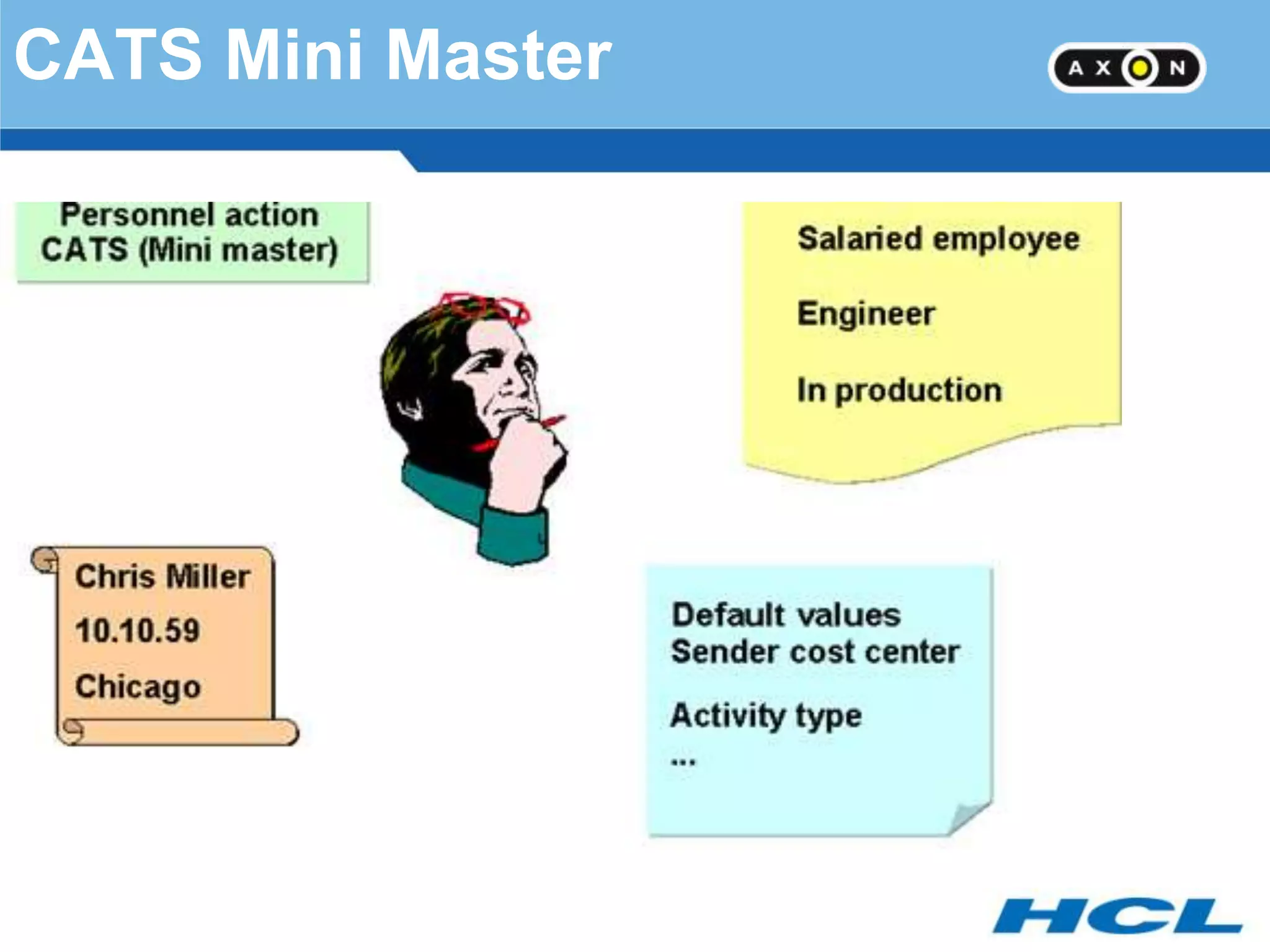 CATS Mini Master

AXON

Personnel action
CATS (Mini master)

Salaried employee

Engineer

In production

Chris Miller

10.10.59

Chicago

Default values
Sender cost center

Activity type

...

HCL